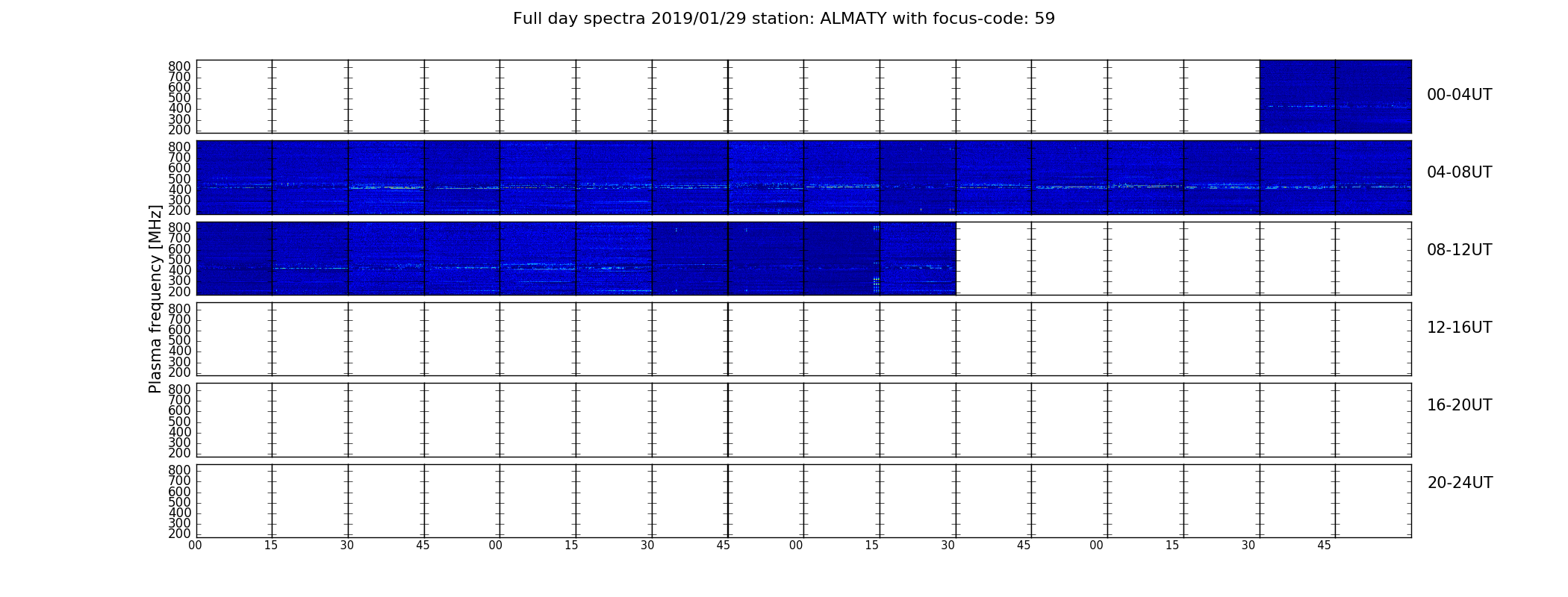 Full day spectra 2019/01/29 station: ALMATY with focus-code: 59

Plasma frequency [MHz]

800
700
600
500
400
300
200

00-04UT

800
700
600
500
400
300
200

04-08UT

800
700
600
500
400
300
200

08-12UT

800
700
600
500
400
300
200

12-16UT

800
700
600
500
400
300
200

16-20UT

800
700
600
500
400
300
200

20-24UT

00 15 30 45 00 15 30 45 00 15 30 45 00 15 30 45